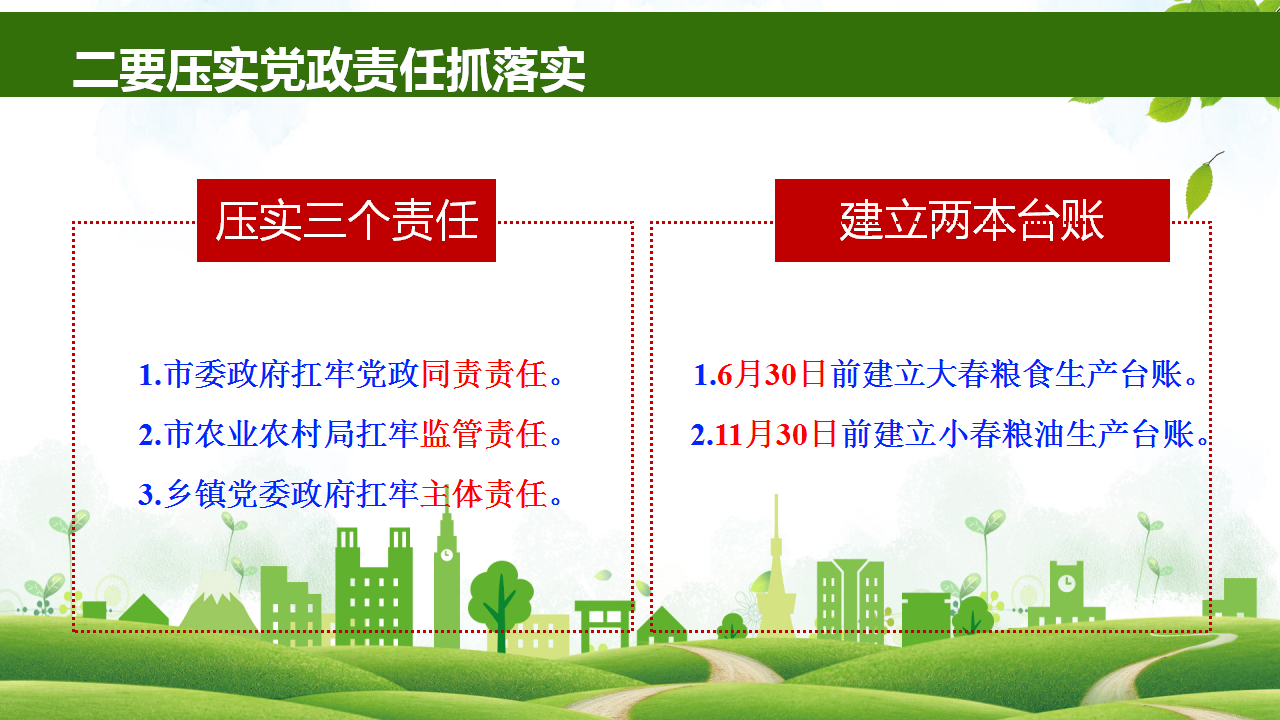 二要压实党政责任抓落实

压实三个责任

1.市委政府扛牢党政同责责任。

2.市农业农村局扛牢监管责任。

3.乡镇党委政府扛牢主体责任。

建立两本台账

1.6月30日前建立大春粮食生产台账。

2.11月30日前建立小春粮油生产台账。